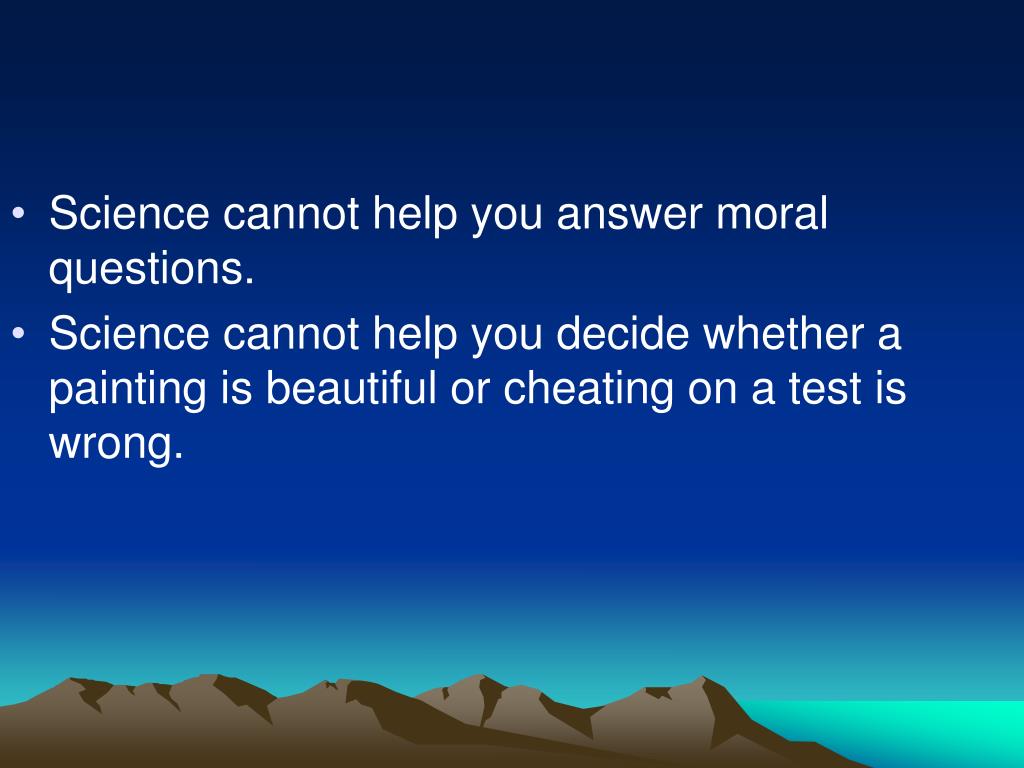 • Science cannot help you answer moral questions.
• Science cannot help you decide whether a painting is beautiful or cheating on a test is wrong.